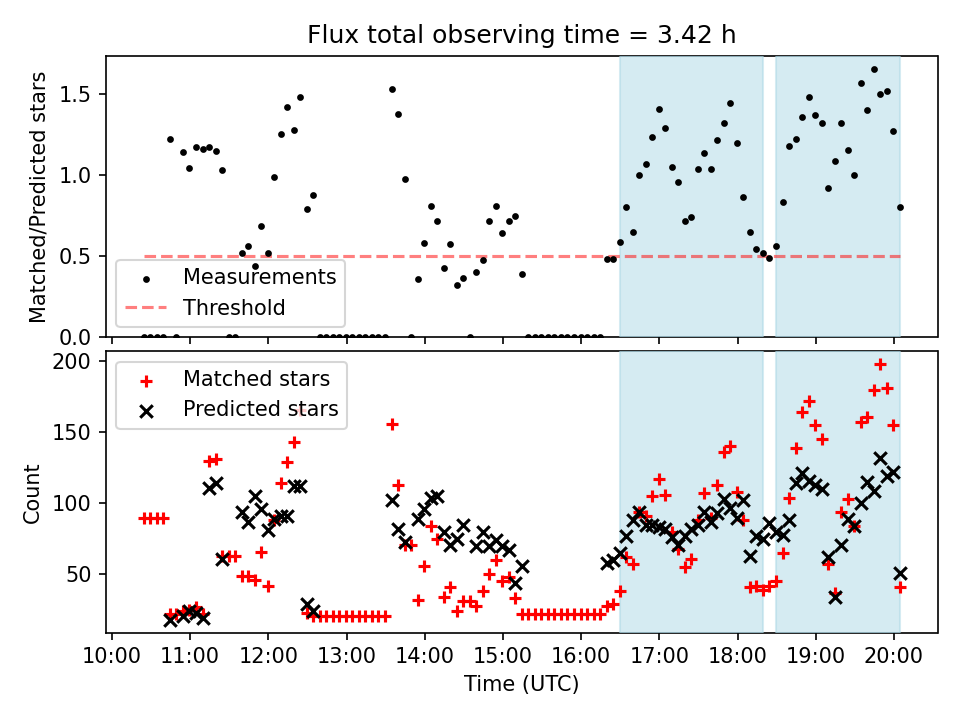 Flux total observing time = 3.42 h

Matched/Predicted stars
1.5
1.0
0.5
0.0

Measurements
Threshold

Count
200
150
100
50

Matched stars
Predicted stars

10:00 11:00 12:00 13:00 14:00 15:00 16:00 17:00 18:00 19:00 20:00
Time (UTC)